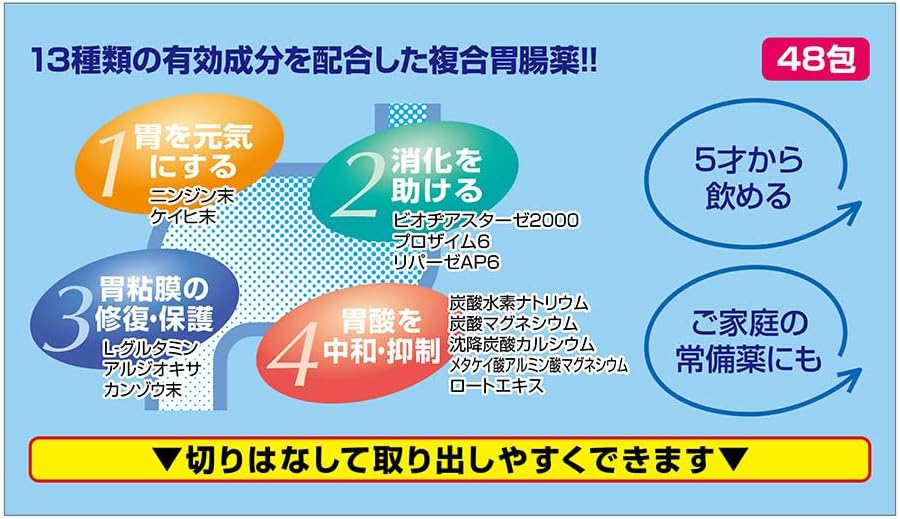 13種類の有効成分を配合した複合胃腸薬!!

48包

1 胃を元気にする
ニンジン末
ケイヒ末

2 消化を助ける
ビオヂアスターゼ2000
プロザイム6
リパーゼAP6

3 胃粘膜の修復・保護
L-グルタミン
アルジオキサ
カンゾウ末

4 胃酸を中和・抑制
炭酸水素ナトリウム
炭酸マグネシウム
沈降炭酸カルシウム
メタケイ酸アルミン酸マグネシウム
ロートエキス

5才から飲める

ご家庭の常備薬にも

▼切りはなして取り出しやすくできます▼